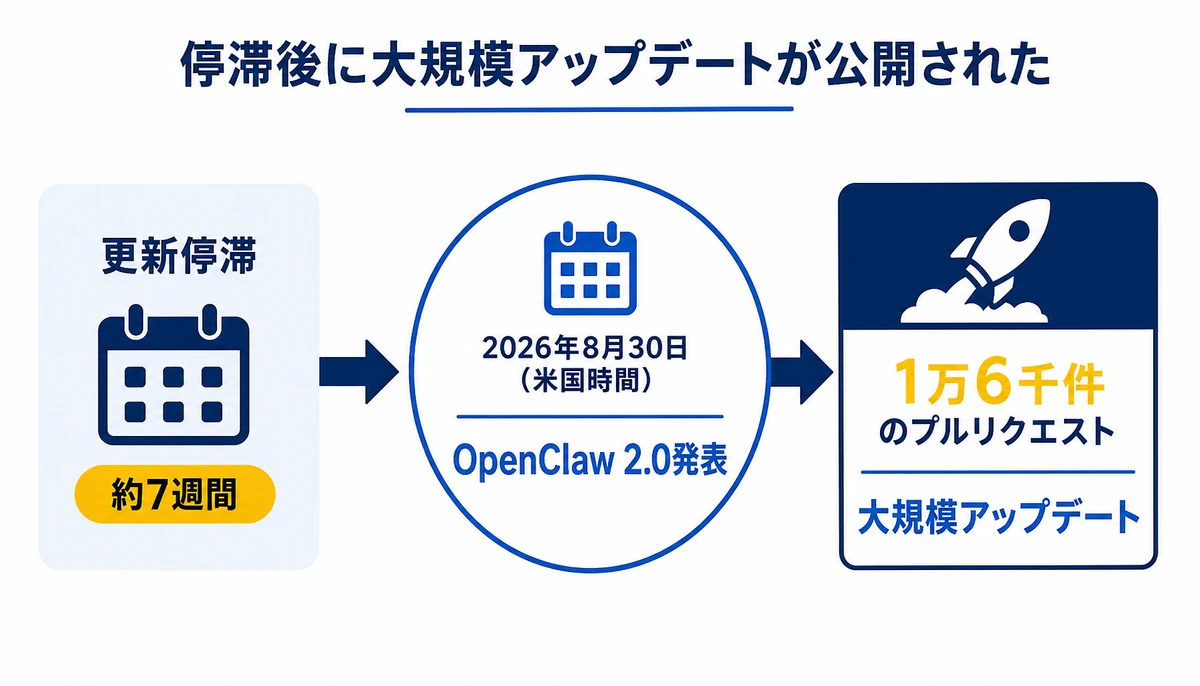 停滞後に大規模アップデートが公開された

更新停滞

約7週間

2026年8月30日
（米国時間）

OpenClaw 2.0発表

1万6千件
のプルリクエスト

大規模アップデート